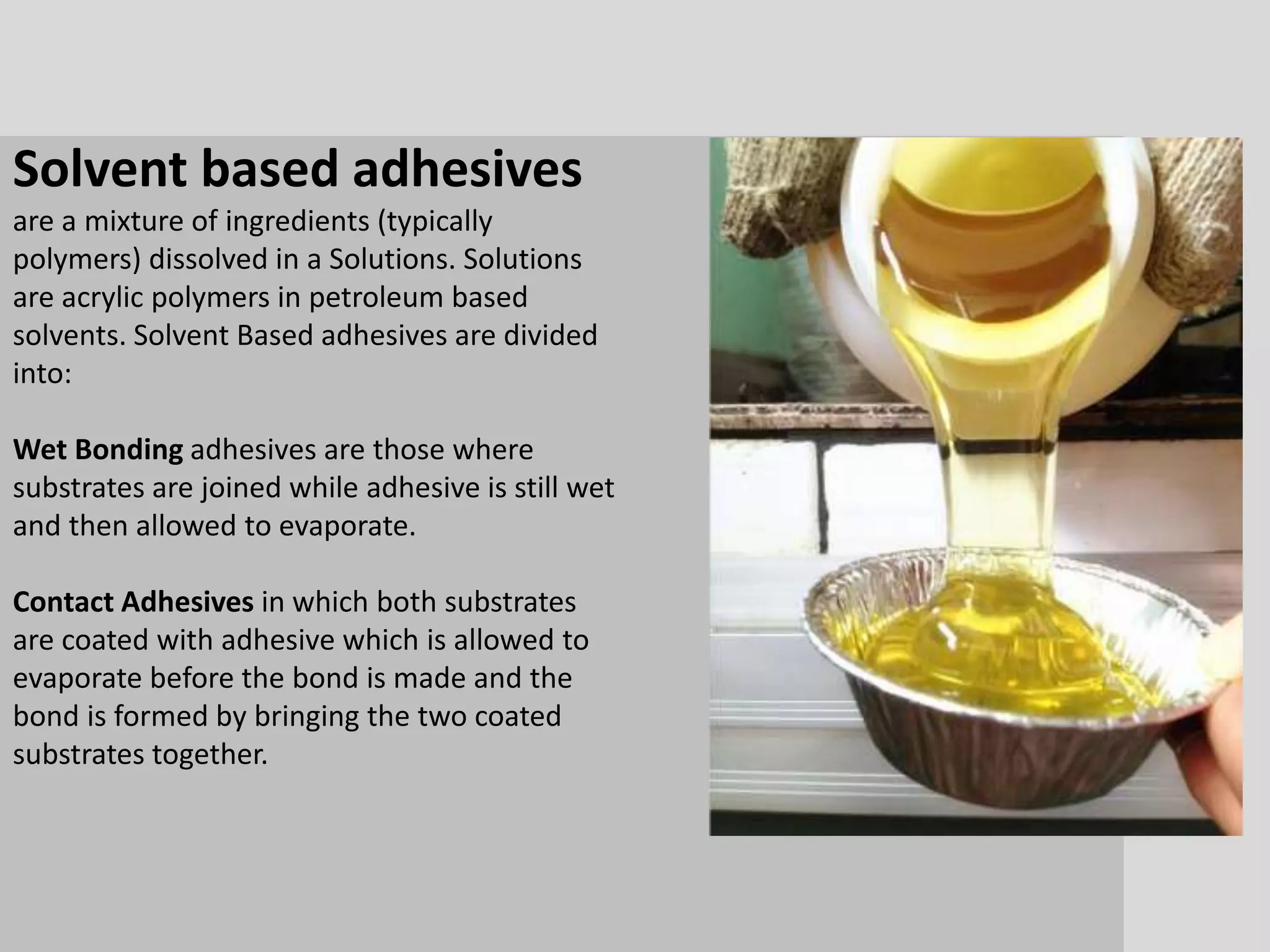 Solvent based adhesives
are a mixture of ingredients (typically polymers) dissolved in a Solutions. Solutions are acrylic polymers in petroleum based solvents. Solvent Based adhesives are divided into:

Wet Bonding adhesives are those where substrates are joined while adhesive is still wet and then allowed to evaporate.

Contact Adhesives in which both substrates are coated with adhesive which is allowed to evaporate before the bond is made and the bond is formed by bringing the two coated substrates together.